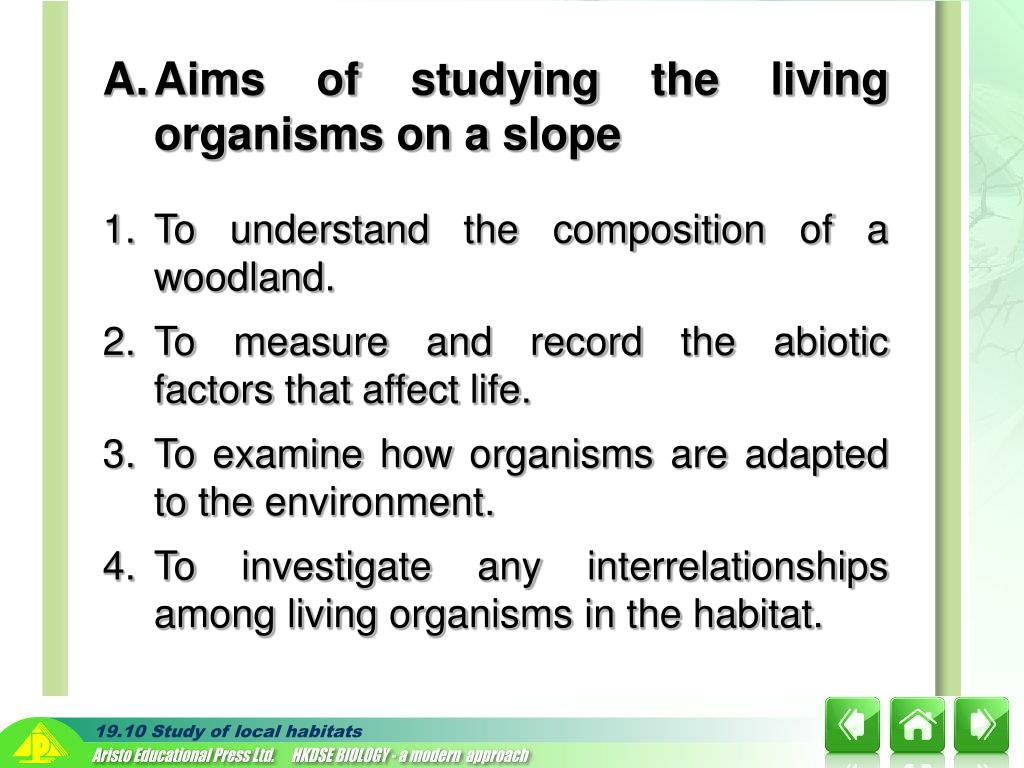 A. Aims of studying the living organisms on a slope

1. To understand the composition of a woodland.

2. To measure and record the abiotic factors that affect life.

3. To examine how organisms are adapted to the environment.

4. To investigate any interrelationships among living organisms in the habitat.

19.10 Study of local habitats

Aristo Educational Press Ltd. HKDSE BIOLOGY - a modern approach